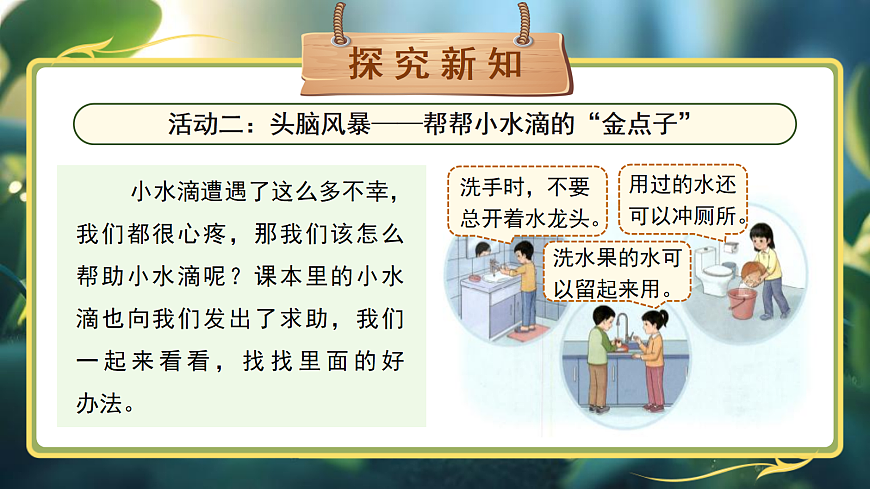 探究新知

活动二：头脑风暴——帮帮小水滴的“金点子”

小水滴遭遇了这么多不幸，我们都很心疼，那我们该怎么帮助小水滴呢？课本里的小水滴也向我们发出了求助，我们一起来看看，找找里面的好办法。

洗手时，不要总开着水龙头。

用过的水还可以冲厕所。

洗水果的水可以留起来用。